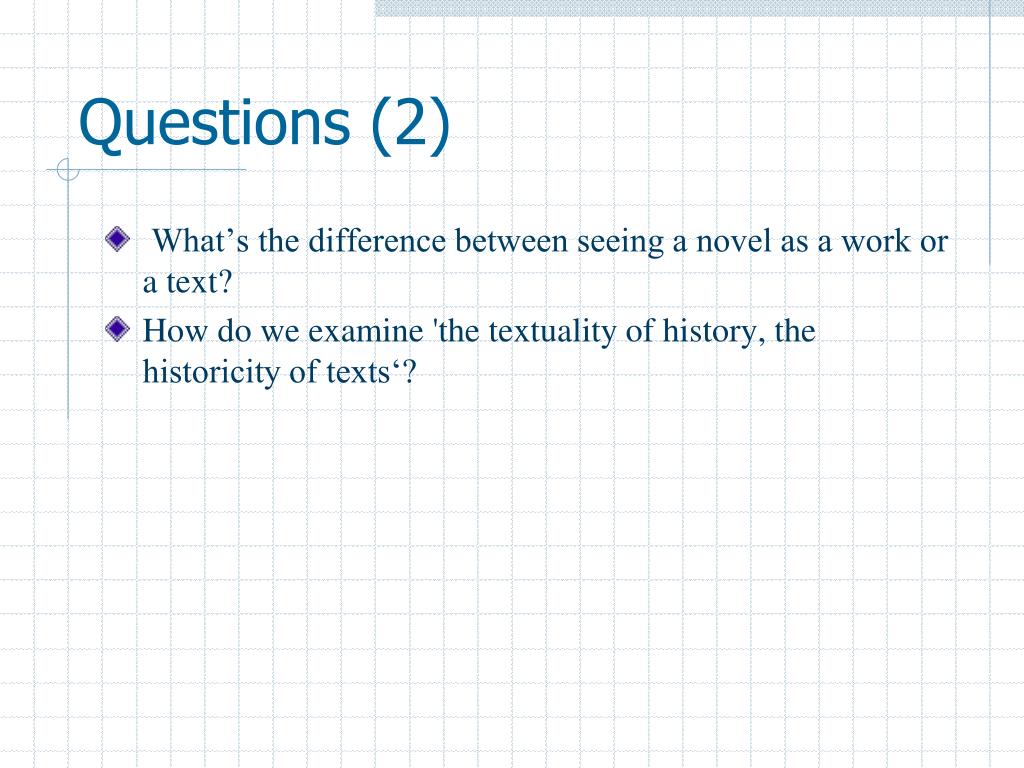 Questions (2)

What’s the difference between seeing a novel as a work or a text?

How do we examine 'the textuality of history, the historicity of texts‘?